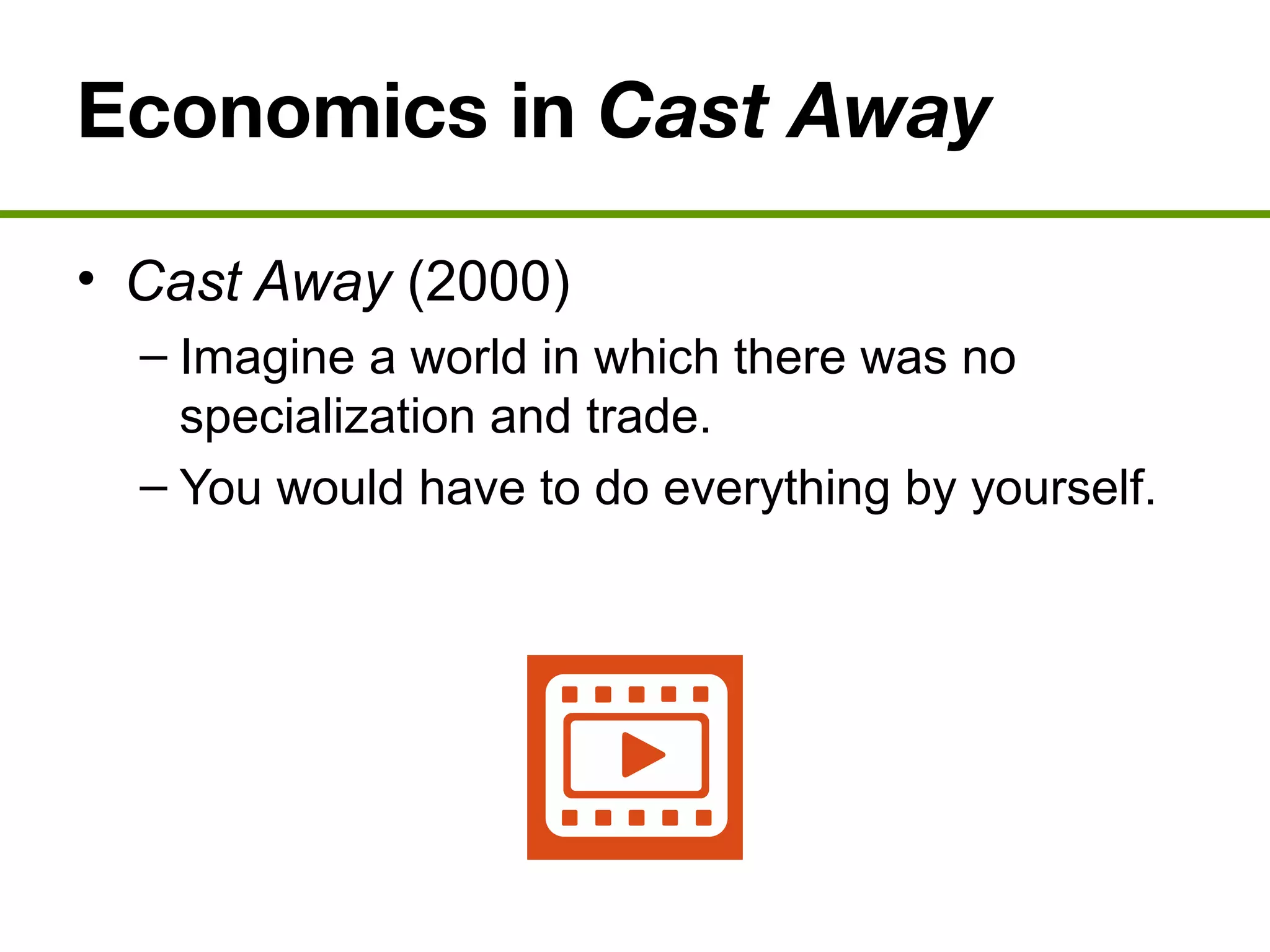 Economics in Cast Away

• Cast Away (2000)
– Imagine a world in which there was no specialization and trade.
– You would have to do everything by yourself.